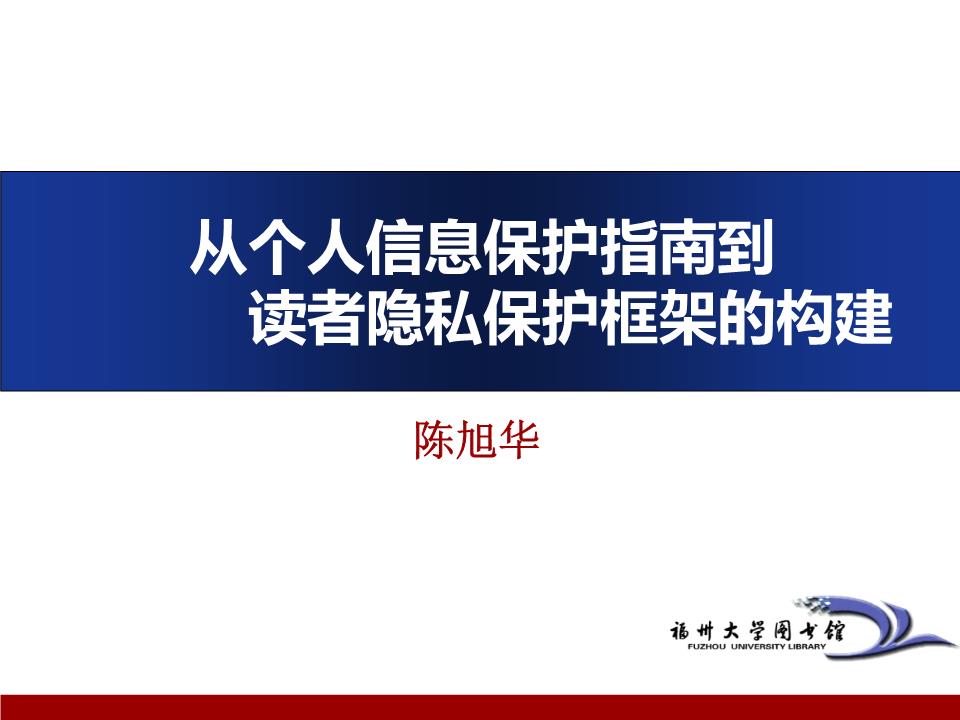 从个人信息保护指南到
读者隐私保护框架的构建

陈旭华

福州大学图书馆
FUZHOU UNIVERSITY LIBRARY